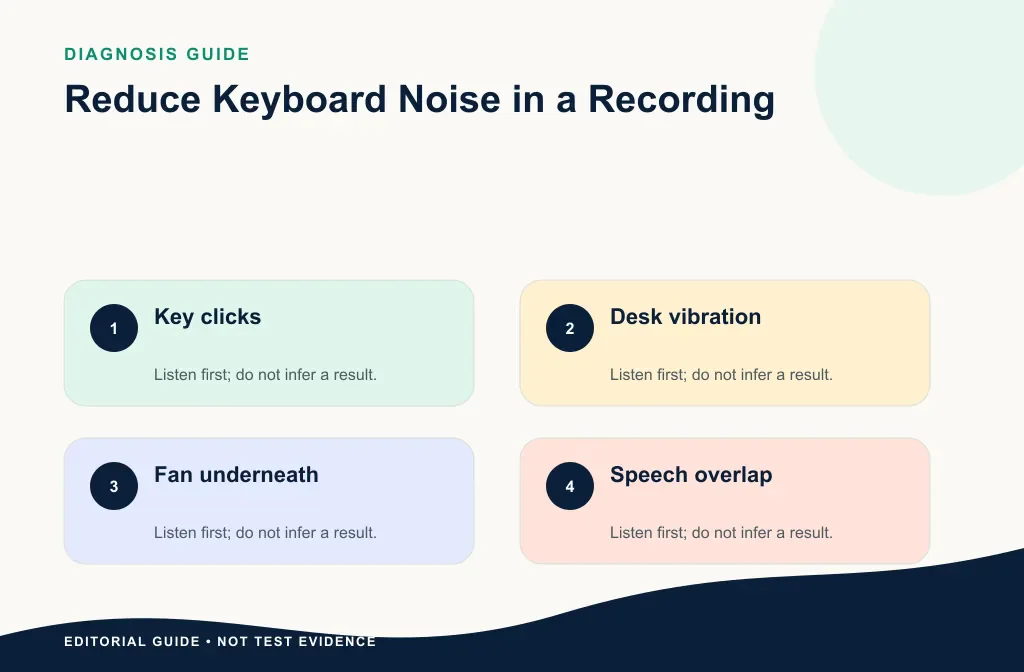 DIAGNOSIS GUIDE

Reduce Keyboard Noise in a Recording

1
Key clicks
Listen first; do not infer a result.

2
Desk vibration
Listen first; do not infer a result.

3
Fan underneath
Listen first; do not infer a result.

4
Speech overlap
Listen first; do not infer a result.

EDITORIAL GUIDE • NOT TEST EVIDENCE